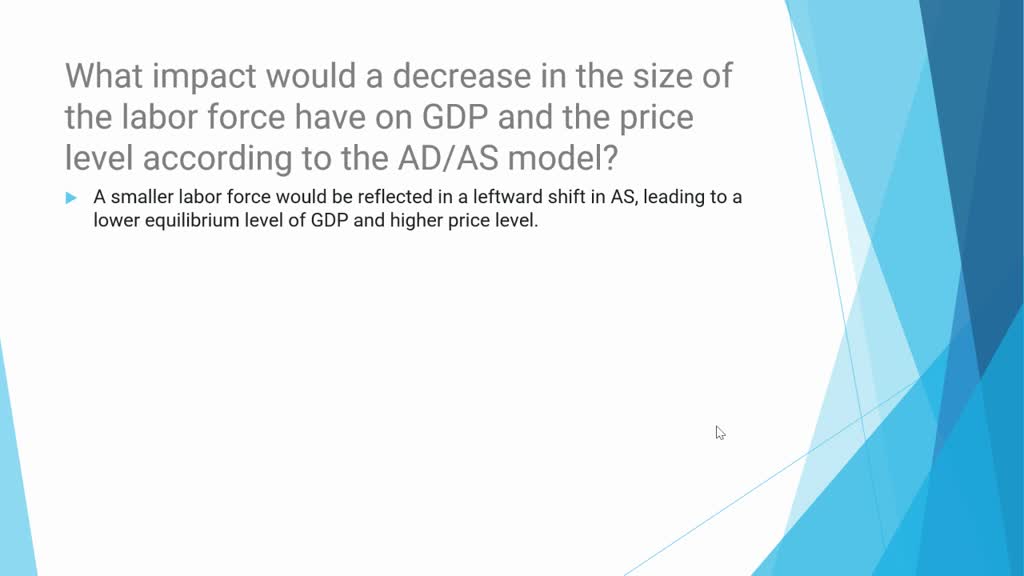 What impact would a decrease in the size of the labor force have on GDP and the price level according to the AD/AS model?

A smaller labor force would be reflected in a leftward shift in AS, leading to a lower equilibrium level of GDP and higher price level.